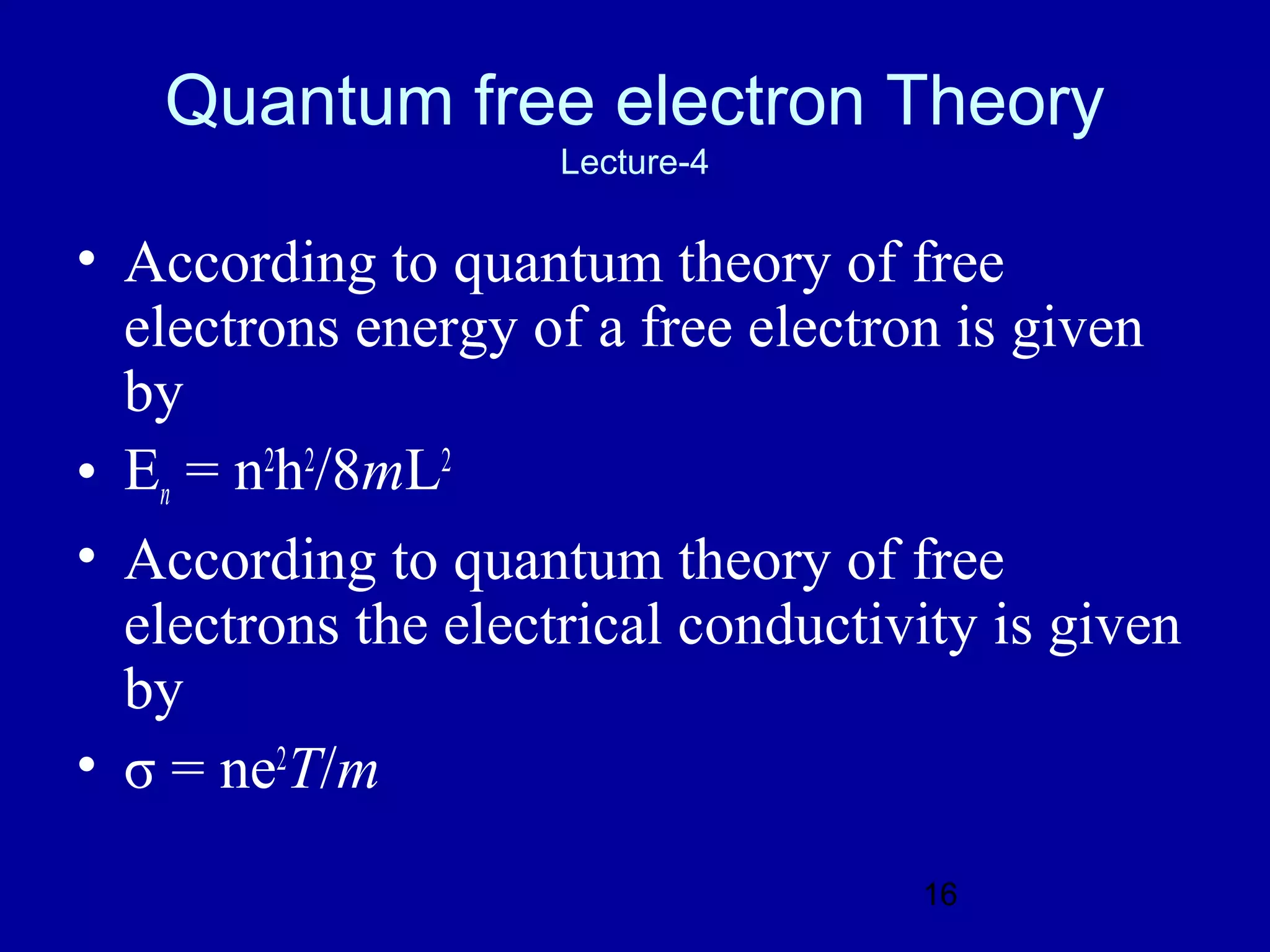 Quantum free electron Theory
Lecture-4

• According to quantum theory of free electrons energy of a free electron is given by
• $E_n = n^2h^2/8mL^2$
• According to quantum theory of free electrons the electrical conductivity is given by
• $\sigma = ne^2T/m$

16